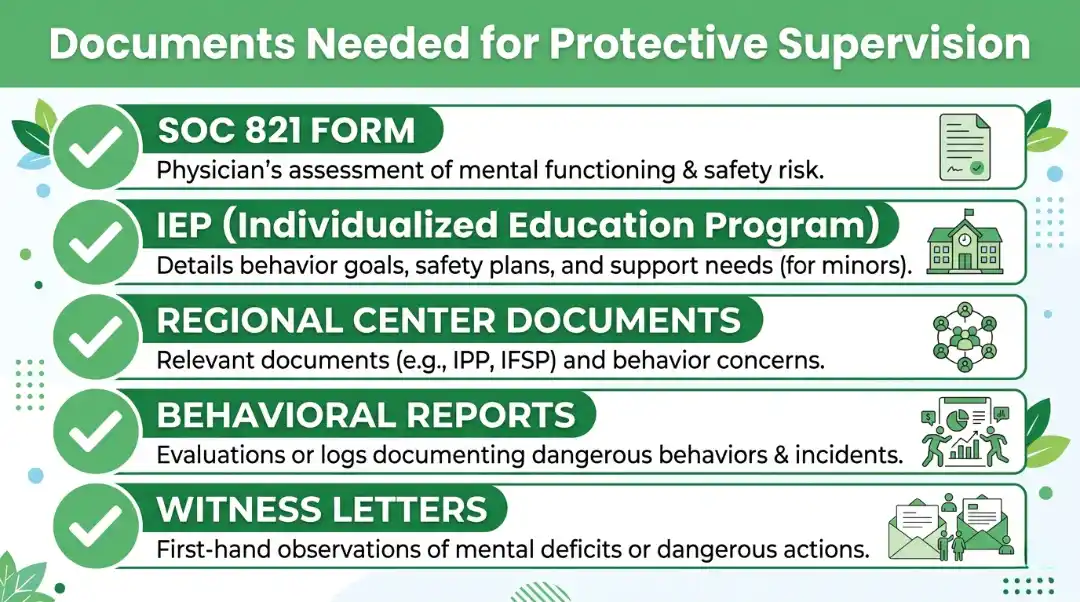 Documents Needed for Protective Supervision

SOC 821 FORM
Physician's assessment of mental functioning & safety risk.

IEP (Individualized Education Program)
Details behavior goals, safety plans, and support needs (for minors).

REGIONAL CENTER DOCUMENTS
Relevant documents (e.g., IPP, IFSP) and behavior concerns.

BEHAVIORAL REPORTS
Evaluations or logs documenting dangerous behaviors & incidents.

WITNESS LETTERS
First-hand observations of mental deficits or dangerous actions.